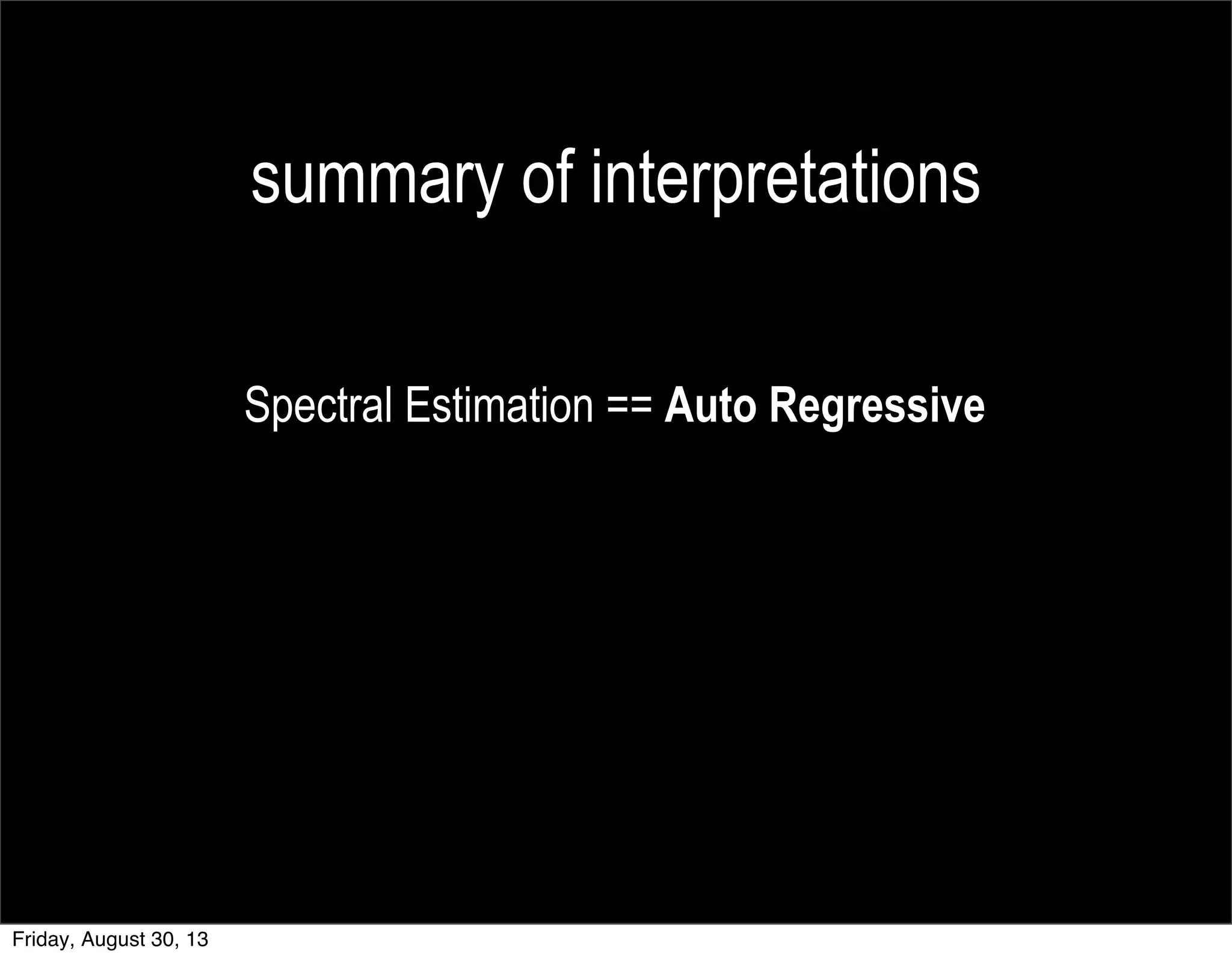 summary of interpretations

Spectral Estimation == Auto Regressive

Friday, August 30, 13